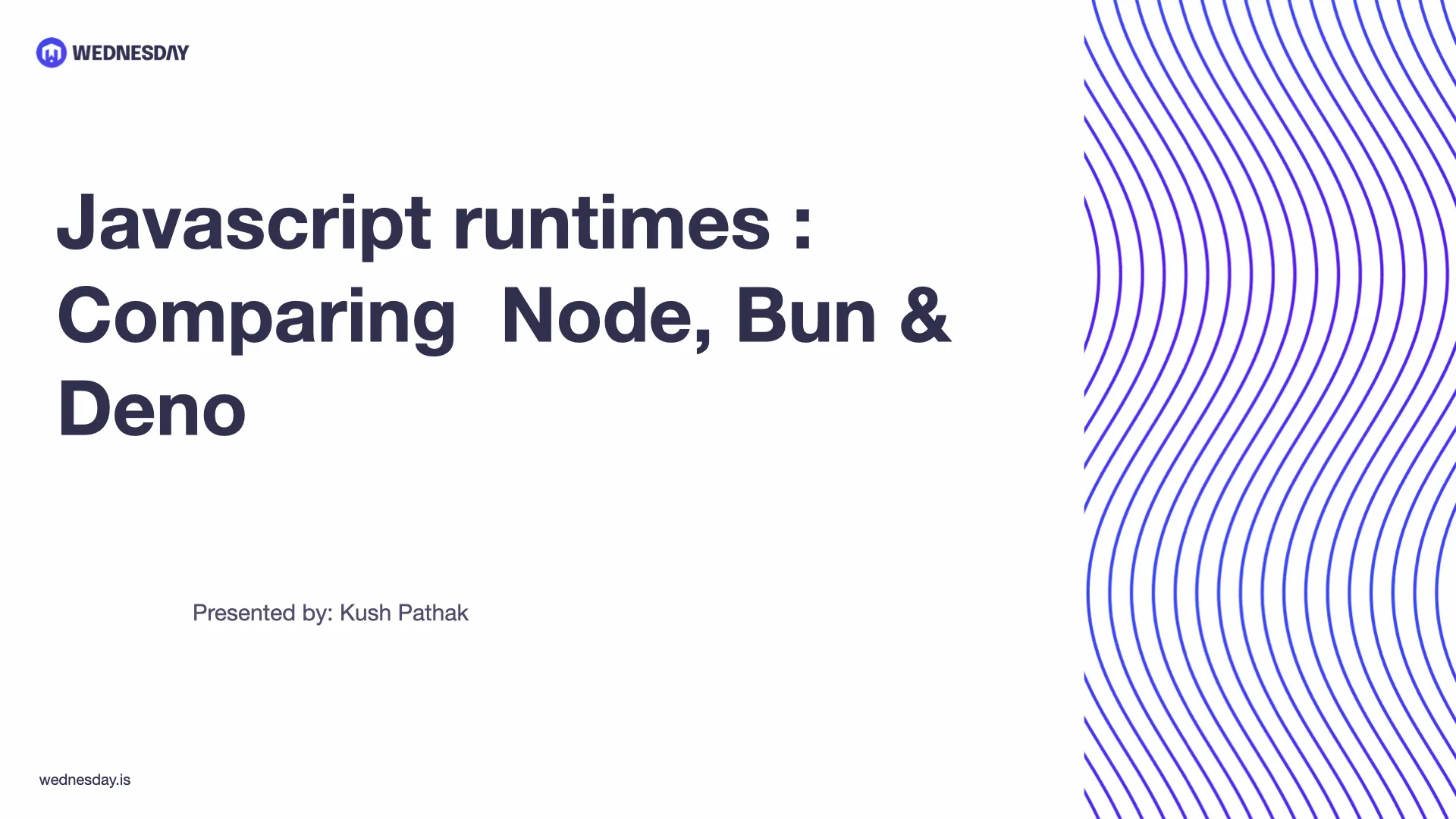 WEDNESDAY

Javascript runtimes : Comparing Node, Bun & Deno

Presented by: Kush Pathak

wednesday.is